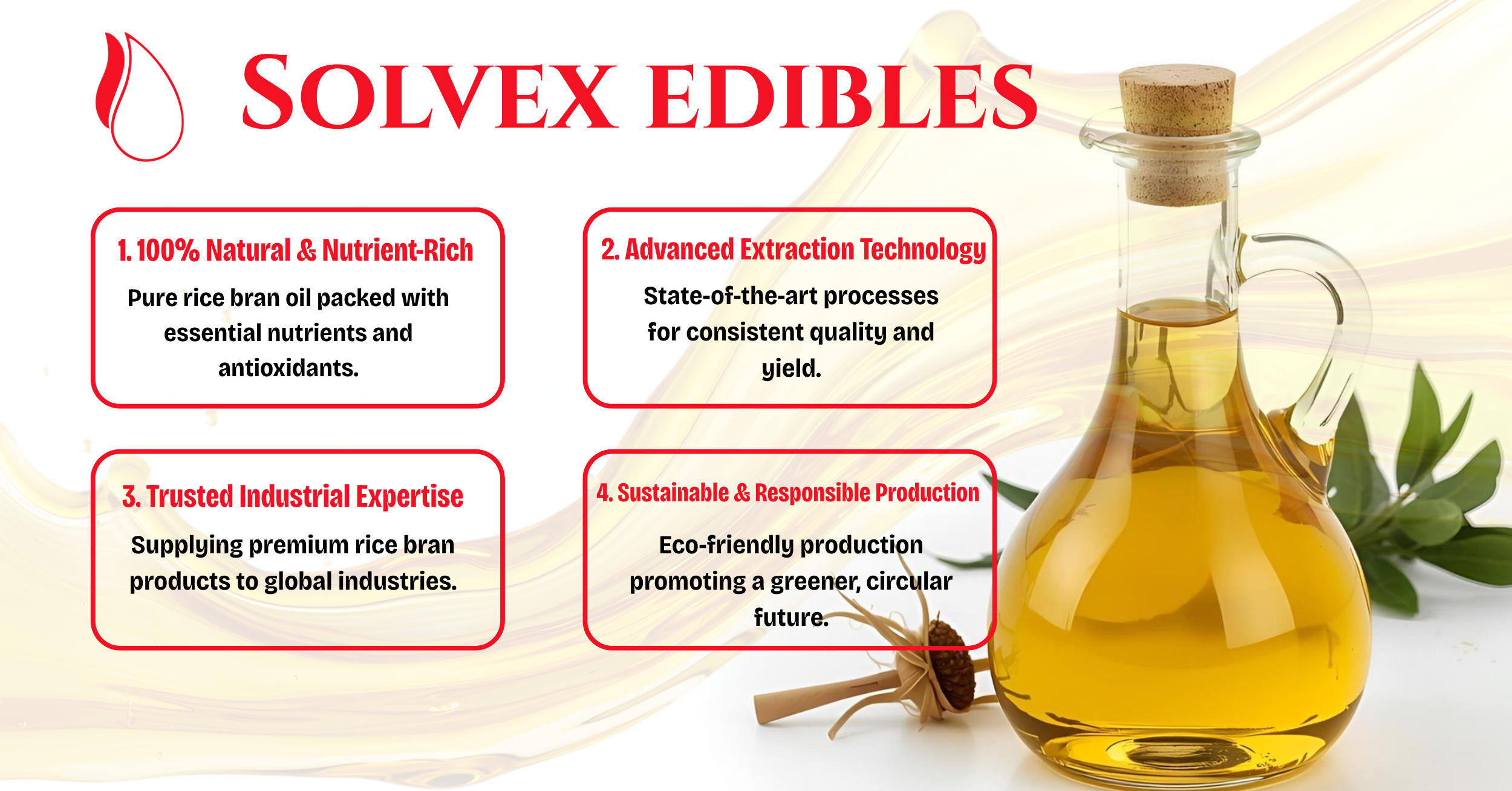 SOLVEX EDIBLES

1. 100% Natural & Nutrient-Rich

Pure rice bran oil packed with essential nutrients and antioxidants.

2. Advanced Extraction Technology

State-of-the-art processes for consistent quality and yield.

3. Trusted Industrial Expertise

Supplying premium rice bran products to global industries.

4. Sustainable & Responsible Production

Eco-friendly production promoting a greener, circular future.